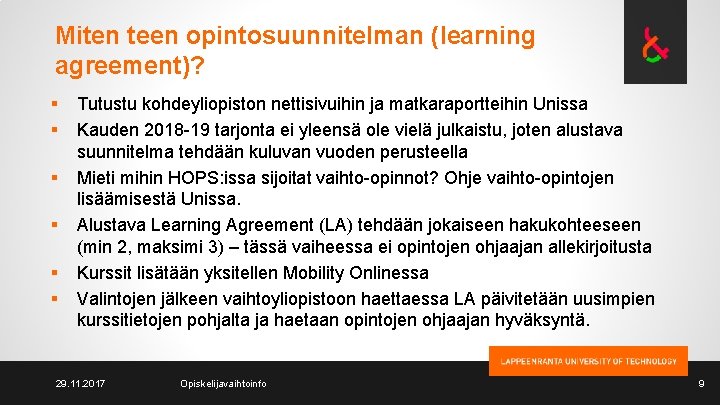 Miten teen opintosuunnitelman (learning agreement)?

▪ Tutustu kohdeyliopiston nettisivuihin ja matkaraportteihin Unissa
▪ Kauden 2018-19 tarjonta ei yleensä ole vielä julkaistu, joten alustava suunnitelma tehdään kuluvan vuoden perusteella
▪ Mieti mihin HOPS:issa sijoitat vaihto-opinnot? Ohje vaihto-opintojen lisäämisestä Unissa.
▪ Alustava Learning Agreement (LA) tehdään jokaiseen hakukohteeseen (min 2, maksimi 3) – tässä vaiheessa ei opintojen ohjaajan allekirjoitusta
▪ Kurssit lisätään yksitellen Mobility Onlinessa
▪ Valintojen jälkeen vaihtoyliopistoon haettaessa LA päivitetään uusimpien kurssitietojen pohjalta ja haetaan opintojen ohjaajan hyväksyntä.

LAPPEENRANTA UNIVERSITY OF TECHNOLOGY

29.11.2017 Opiskelijavaihtoinfo 9